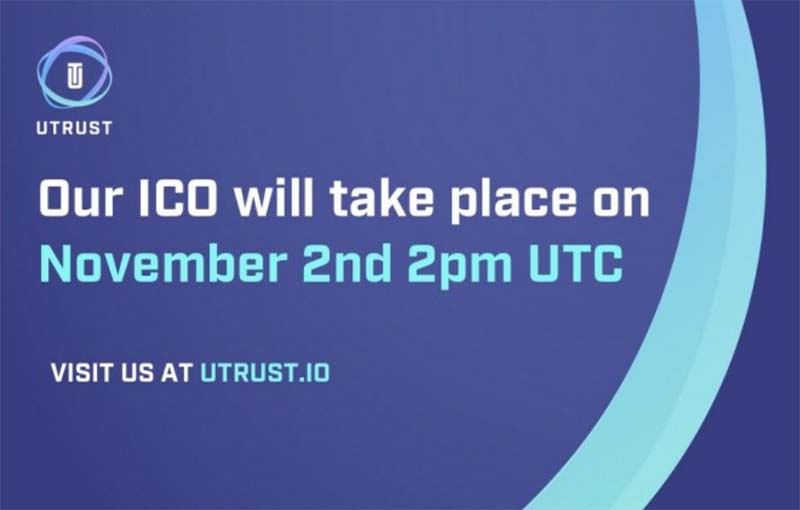 UTRUST

Our ICO will take place on November 2nd 2pm UTC

VISIT US AT UTRUST.IO